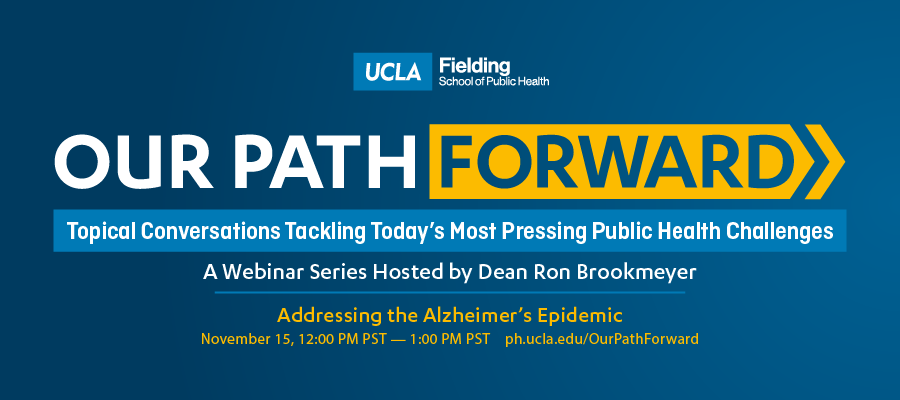 UCLA Fielding
School of Public Health

OUR PATH FORWARD

Topical Conversations Tackling Today's Most Pressing Public Health Challenges

A Webinar Series Hosted by Dean Ron Brookmeyer

Addressing the Alzheimer's Epidemic
November 15, 12:00 PM PST — 1:00 PM PST ph.ucla.edu/OurPathForward